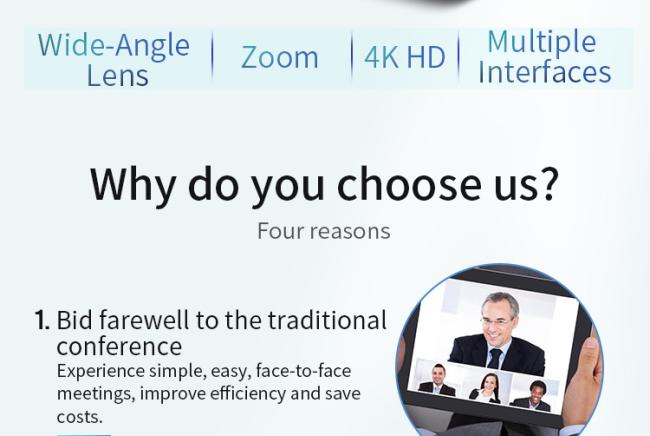 Wide-Angle Lens | Zoom | 4K HD | Multiple Interfaces

Why do you choose us?

Four reasons

1. Bid farewell to the traditional conference

Experience simple, easy, face-to-face meetings, improve efficiency and save costs.